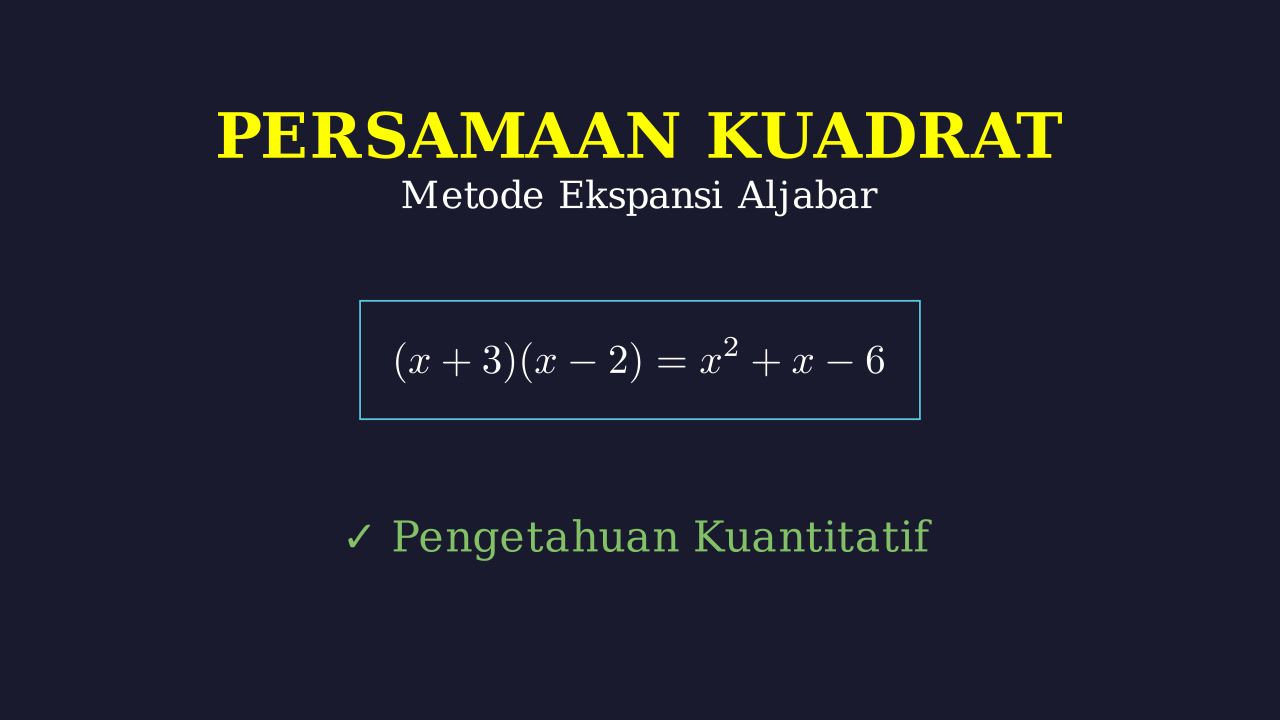 PERSAMAAN KUADRAT
Metode Ekspansi Aljabar

$(x+3)(x-2) = x^2 + x - 6$

✓ Pengetahuan Kuantitatif